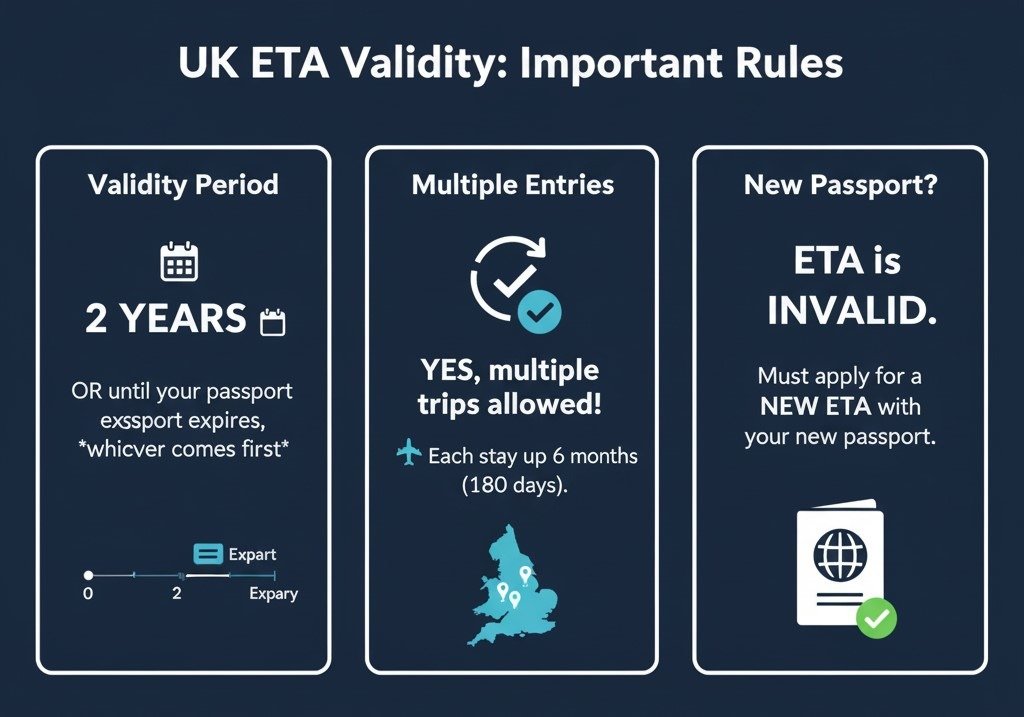 UK ETA Validity: Important Rules

Validity Period

2 YEARS

OR until your passport exssport expires, *whicver comes first*

Expart

0

2

Expary

Multiple Entries

YES, multiple trips allowed!

Each stay up 6 months (180 days).

New Passport?

ETA is INVALID.

Must apply for a NEW ETA with your new passport.